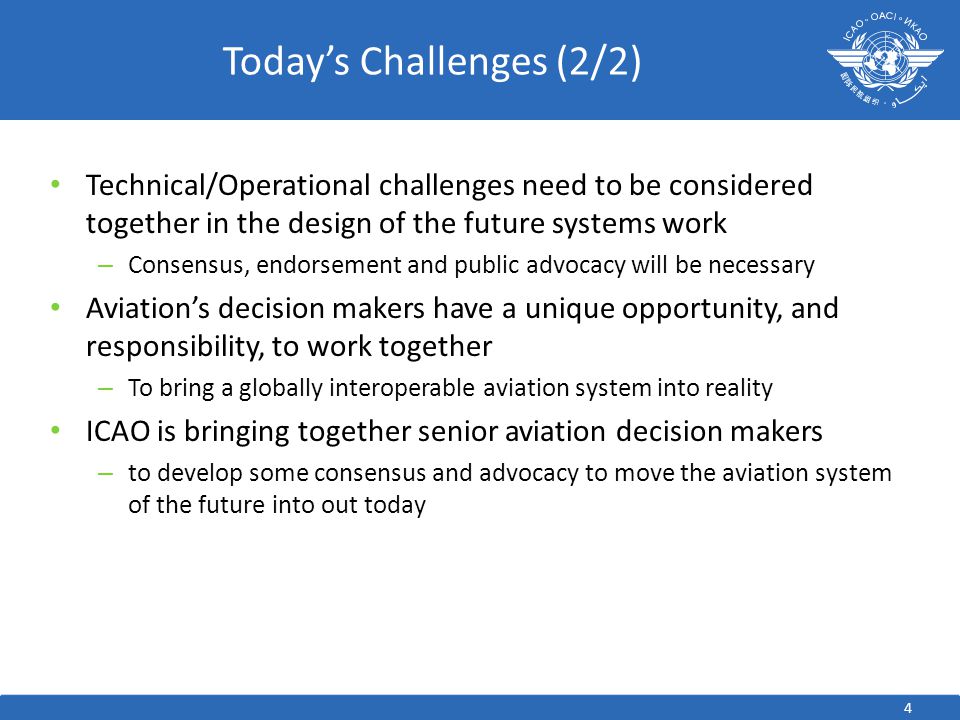 Today's Challenges (2/2)

ICAO • OACI • ИКАО

• Technical/Operational challenges need to be considered together in the design of the future systems work
– Consensus, endorsement and public advocacy will be necessary

• Aviation's decision makers have a unique opportunity, and responsibility, to work together
– To bring a globally interoperable aviation system into reality

• ICAO is bringing together senior aviation decision makers
– to develop some consensus and advocacy to move the aviation system of the future into out today

4